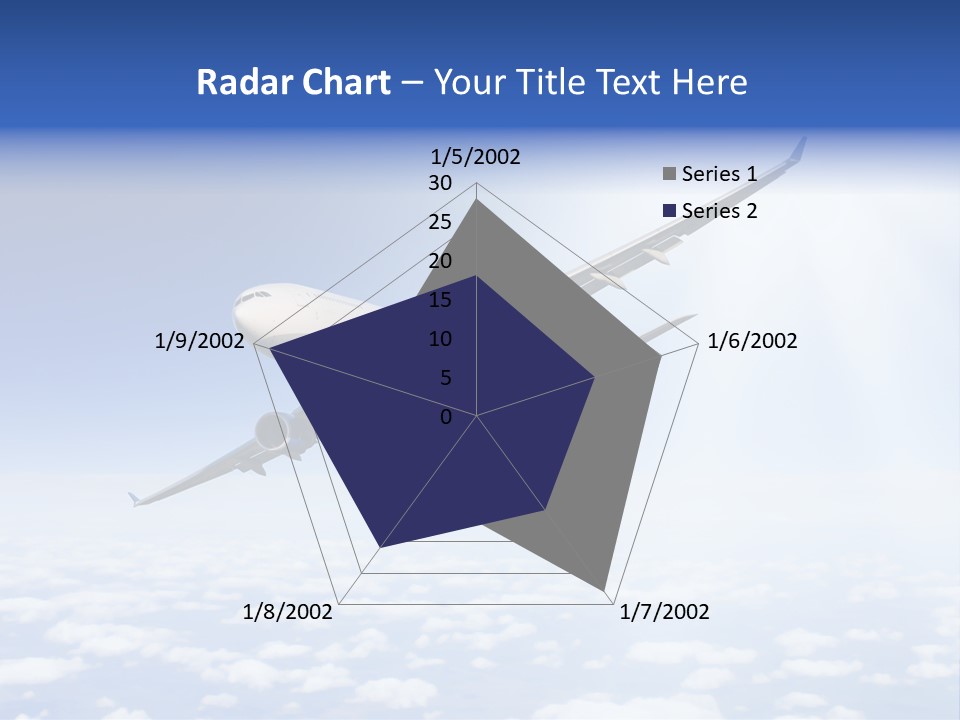 Radar Chart – Your Title Text Here

1/5/2002

30
25
20
15
10
5
0

Series 1
Series 2

1/6/2002

1/7/2002

1/8/2002

1/9/2002